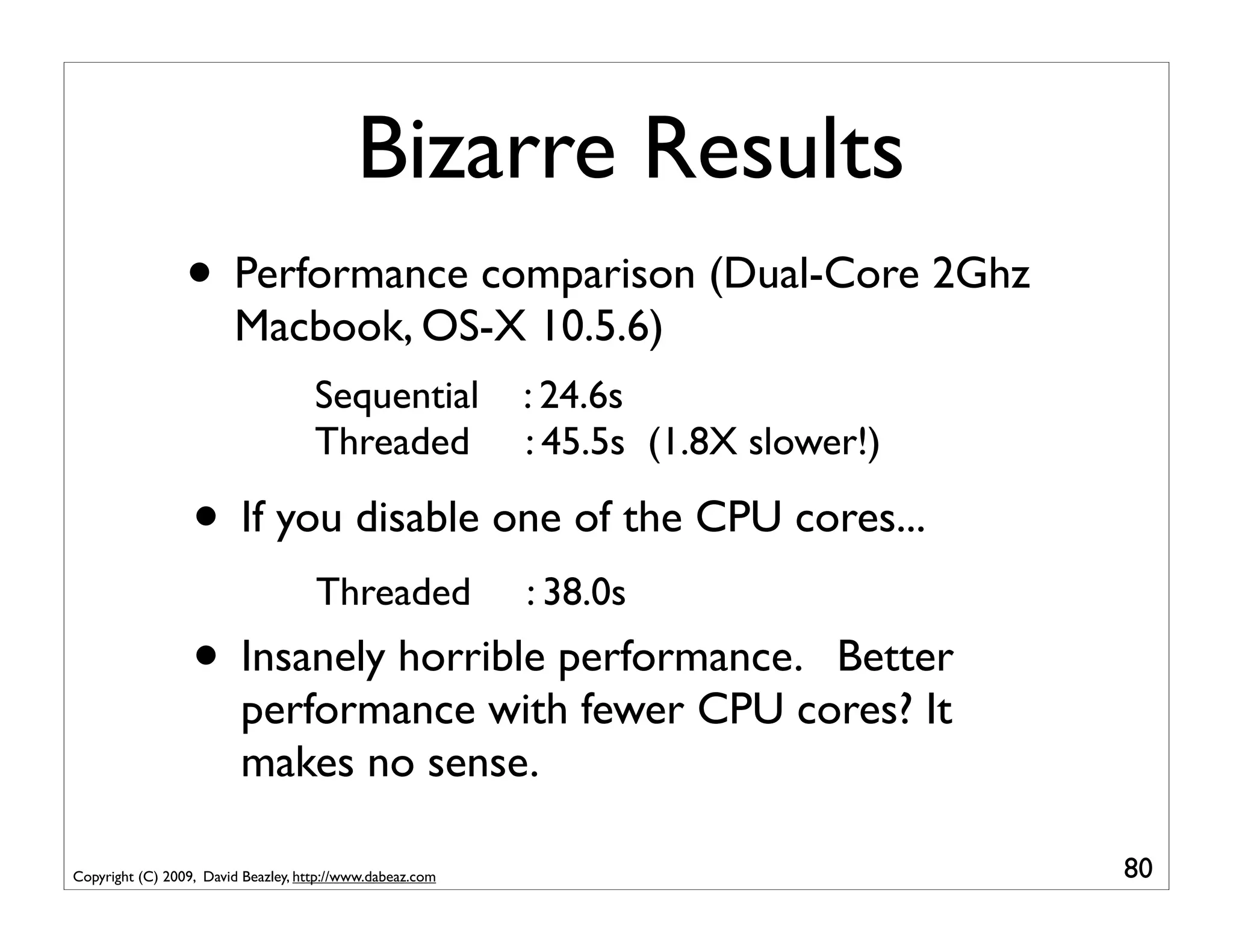 Bizarre Results

• Performance comparison (Dual-Core 2Ghz Macbook, OS-X 10.5.6)

Sequential : 24.6s
Threaded : 45.5s (1.8X slower!)

• If you disable one of the CPU cores...

Threaded : 38.0s

• Insanely horrible performance. Better performance with fewer CPU cores? It makes no sense.

Copyright (C) 2009, David Beazley, http://www.dabeaz.com

80